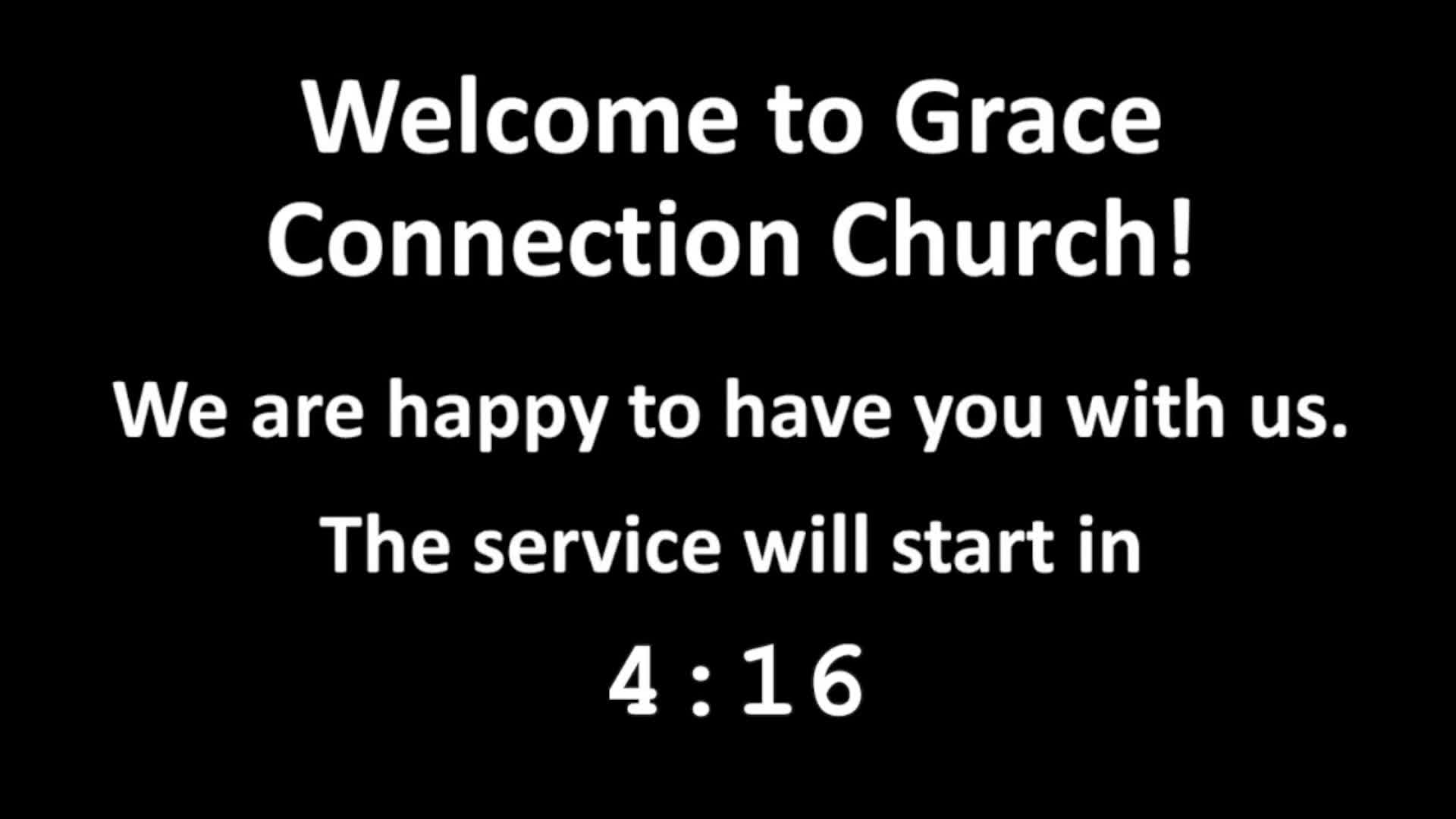 Welcome to Grace Connection Church!

We are happy to have you with us.

The service will start in

4:16